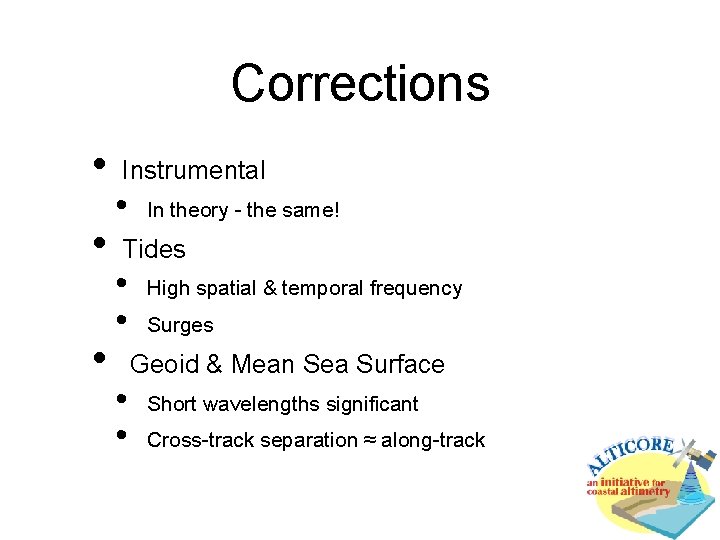 Corrections

• Instrumental
  • In theory - the same!
• Tides
  • High spatial & temporal frequency
  • Surges
• Geoid & Mean Sea Surface
  • Short wavelengths significant
  • Cross-track separation ≈ along-track

ALTICORE
an initiative for coastal altimetry